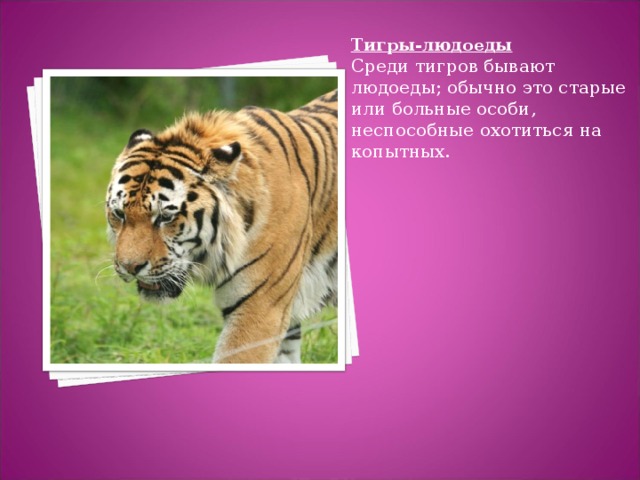 Тигры-людоеды
Среди тигров бывают людоеды; обычно это старые или больные особи, неспособные охотиться на копытных.